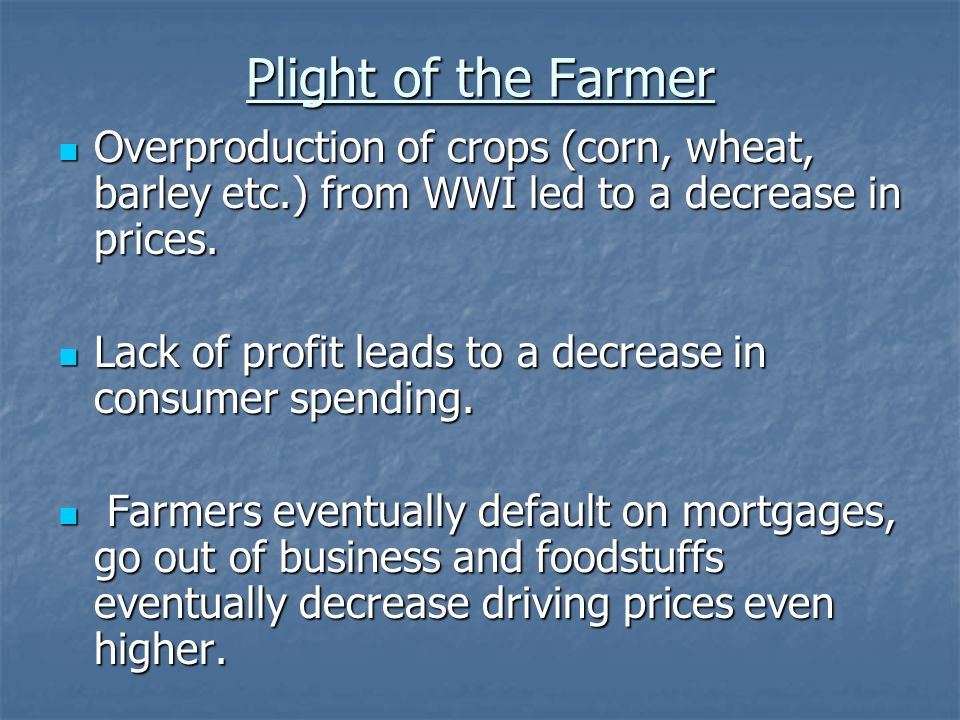 Plight of the Farmer

Overproduction of crops (corn, wheat, barley etc.) from WWI led to a decrease in prices.

Lack of profit leads to a decrease in consumer spending.

Farmers eventually default on mortgages, go out of business and foodstuffs eventually decrease driving prices even higher.